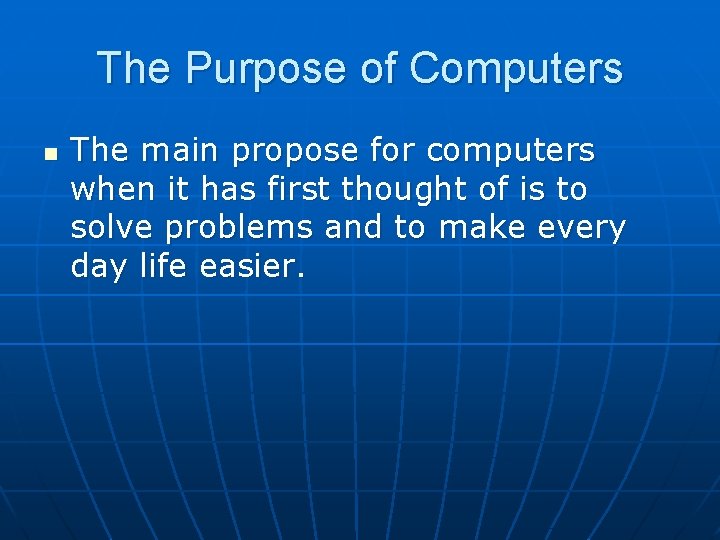 The Purpose of Computers

The main propose for computers when it has first thought of is to solve problems and to make every day life easier.